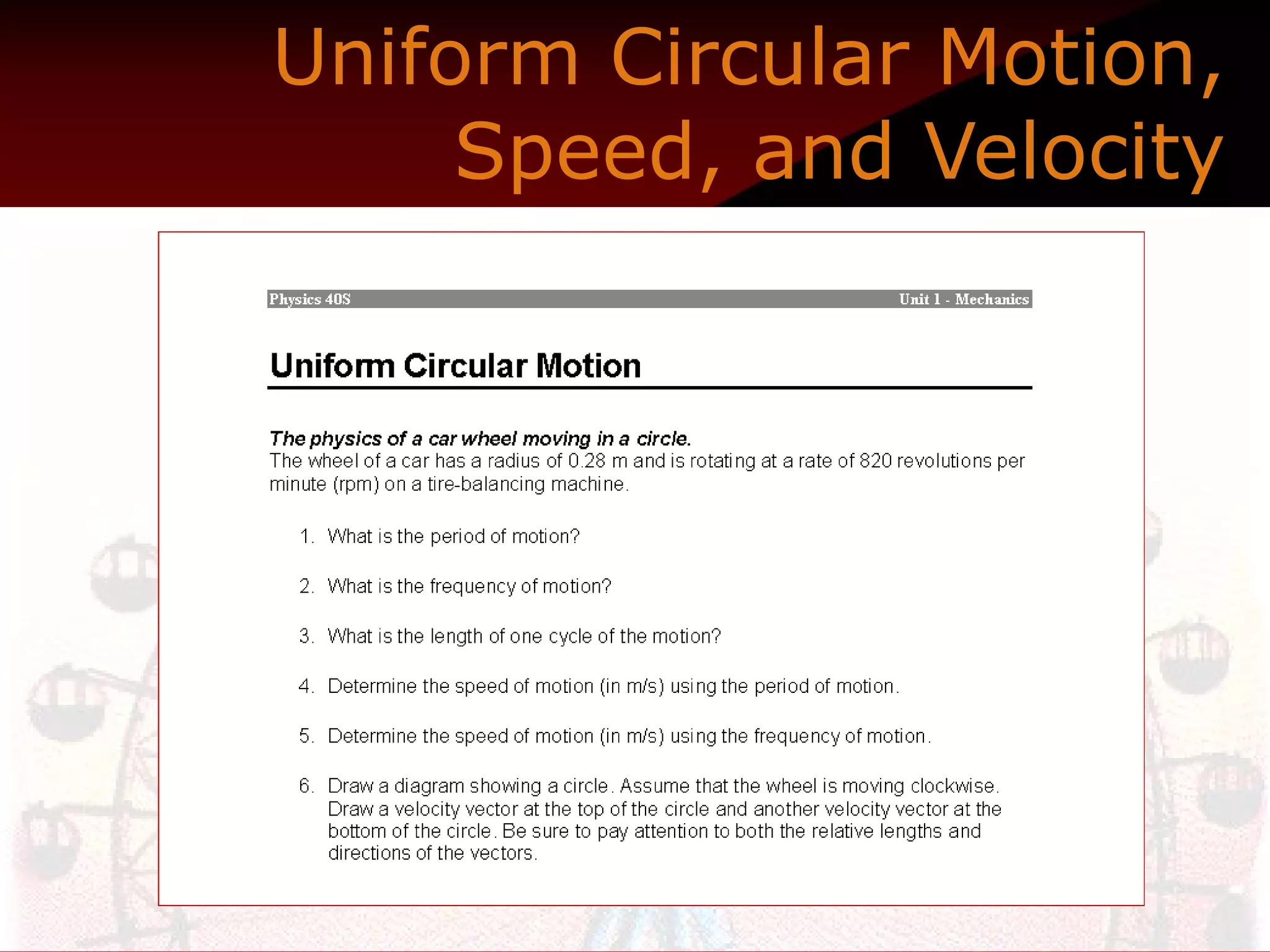 Uniform Circular Motion, Speed, and Velocity

Physics 40S Unit 1 - Mechanics

Uniform Circular Motion

The physics of a car wheel moving in a circle.
The wheel of a car has a radius of 0.28 m and is rotating at a rate of 820 revolutions per minute (rpm) on a tire-balancing machine.

1. What is the period of motion?

2. What is the frequency of motion?

3. What is the length of one cycle of the motion?

4. Determine the speed of motion (in m/s) using the period of motion.

5. Determine the speed of motion (in m/s) using the frequency of motion.

6. Draw a diagram showing a circle. Assume that the wheel is moving clockwise. Draw a velocity vector at the top of the circle and another velocity vector at the bottom of the circle. Be sure to pay attention to both the relative lengths and directions of the vectors.